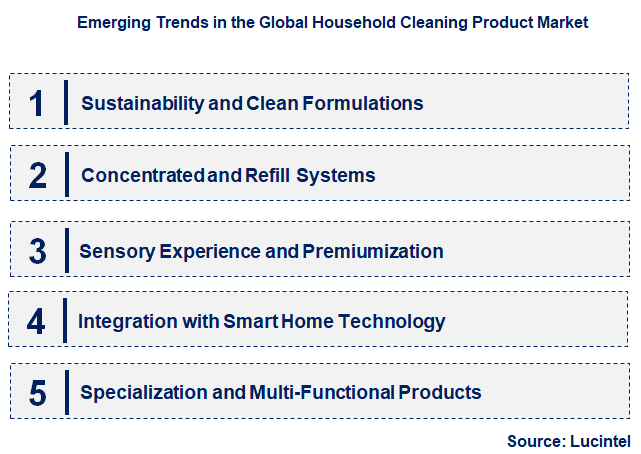 Emerging Trends in the Global Household Cleaning Product Market

1 Sustainability and Clean Formulations

2 Concentrated and Refill Systems

3 Sensory Experience and Premiumization

4 Integration with Smart Home Technology

5 Specialization and Multi-Functional Products

Source: Lucintel